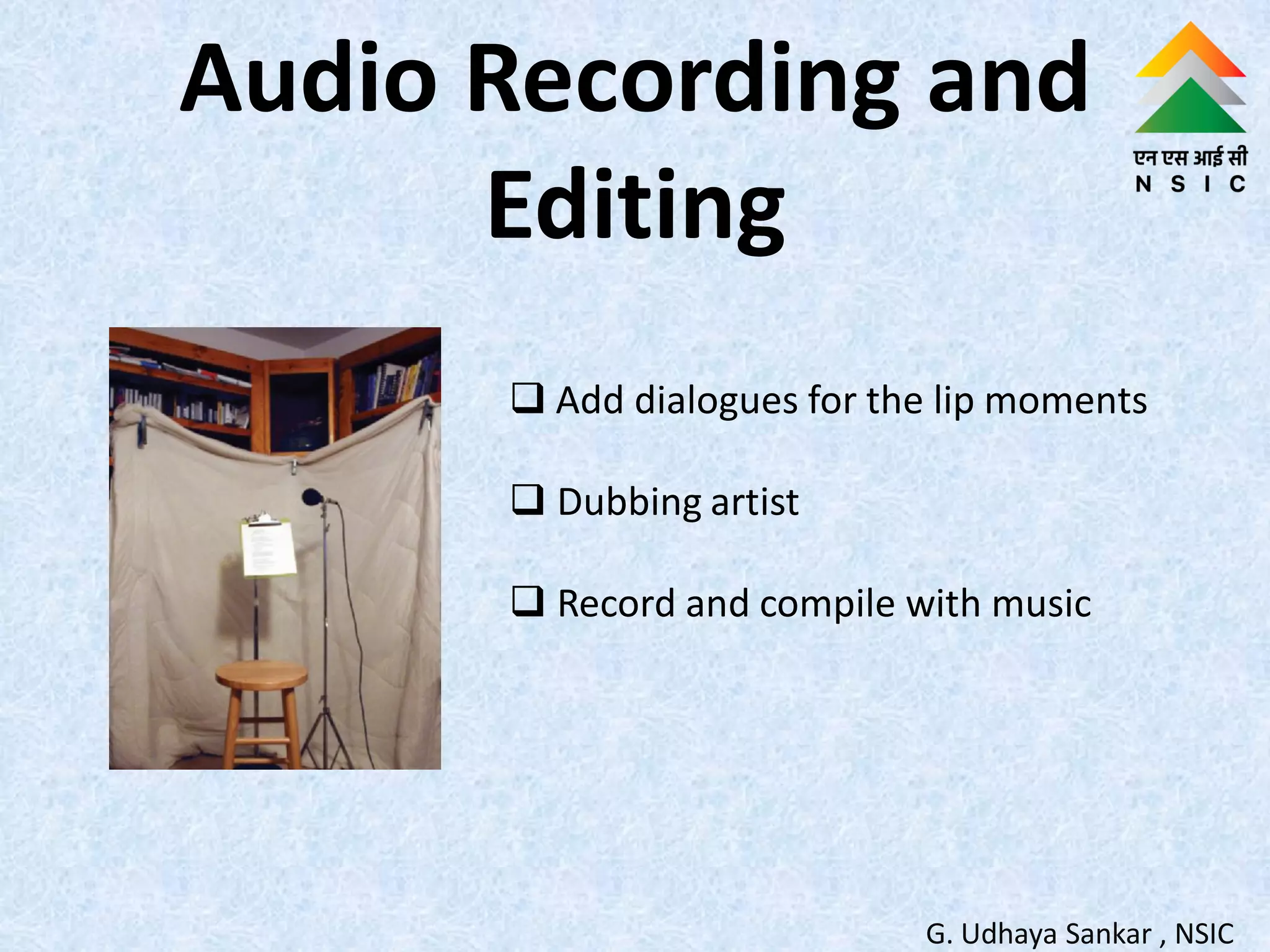 Audio Recording and Editing

एन एस आई सी
N S I C

❑ Add dialogues for the lip moments

❑ Dubbing artist

❑ Record and compile with music

G. Udhaya Sankar , NSIC